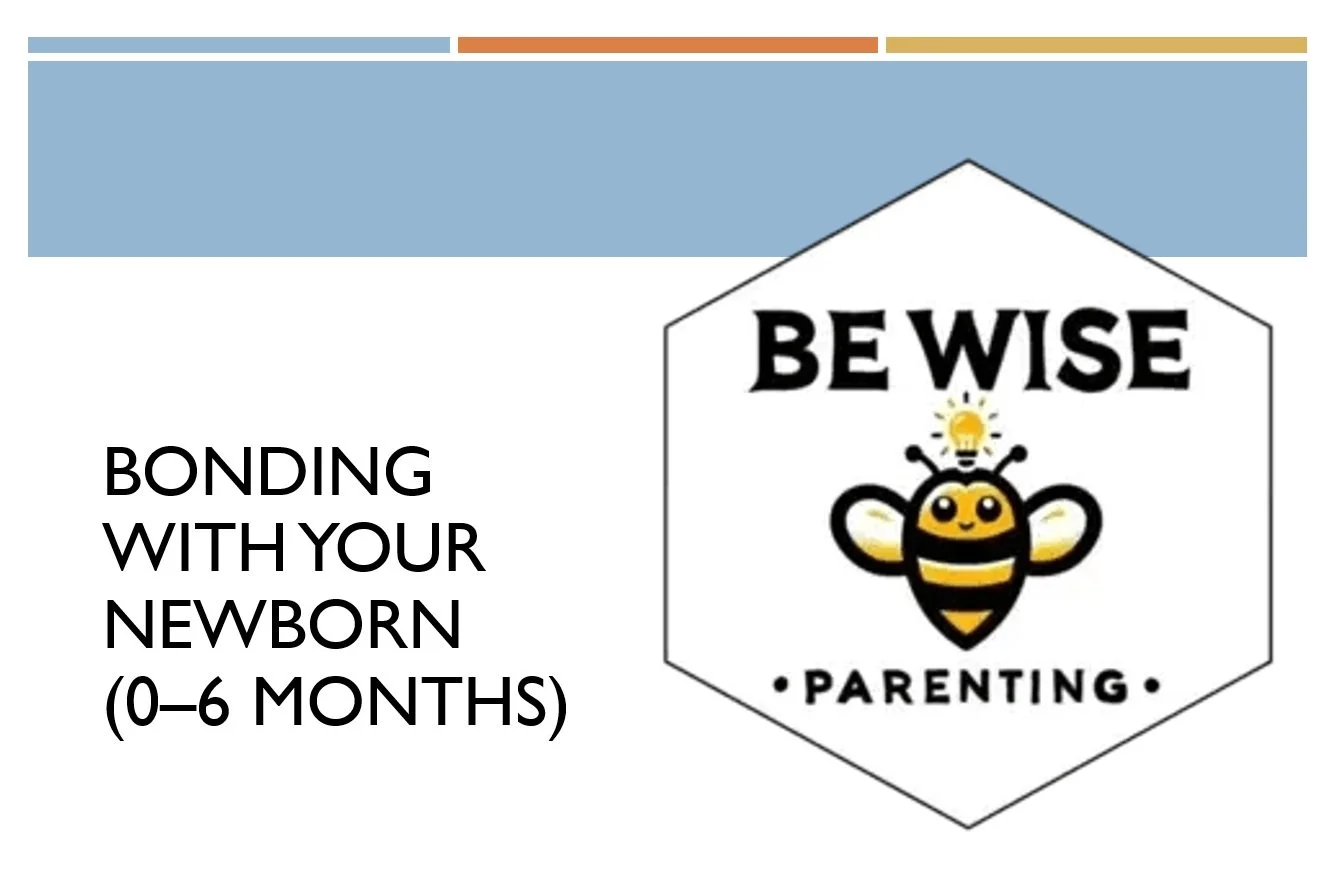 BONDING WITH YOUR NEWBORN (0–6 MONTHS)

BE WISE

• PARENTING •